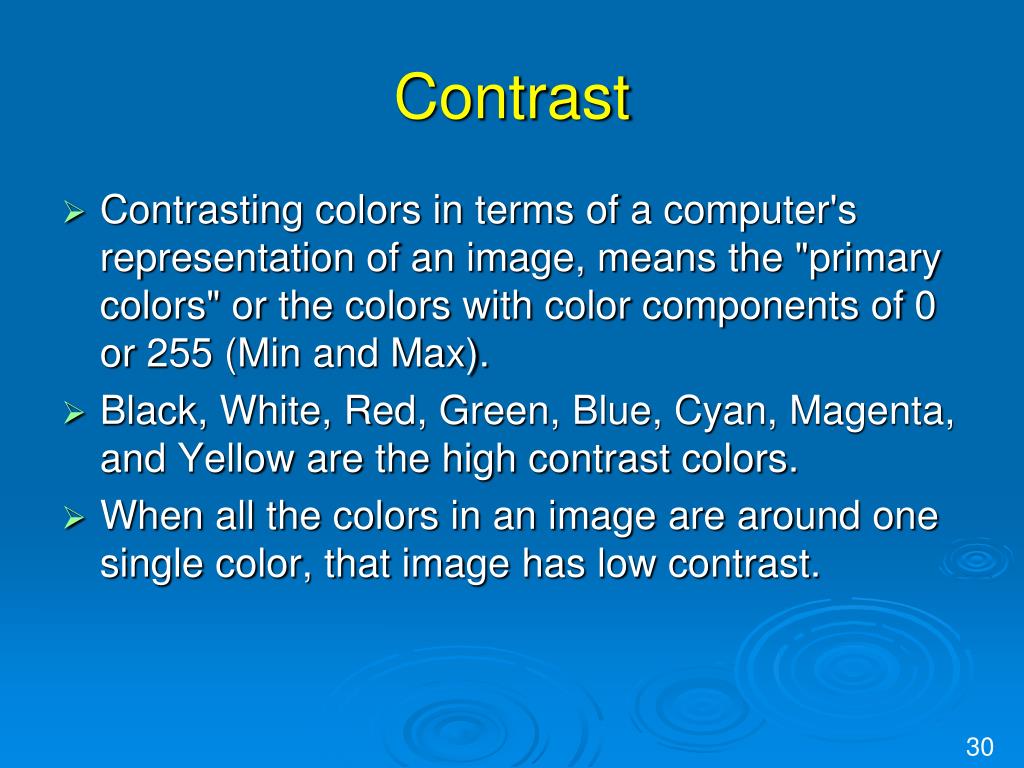 Contrast

➢ Contrasting colors in terms of a computer's representation of an image, means the "primary colors" or the colors with color components of 0 or 255 (Min and Max).

➢ Black, White, Red, Green, Blue, Cyan, Magenta, and Yellow are the high contrast colors.

➢ When all the colors in an image are around one single color, that image has low contrast.

30